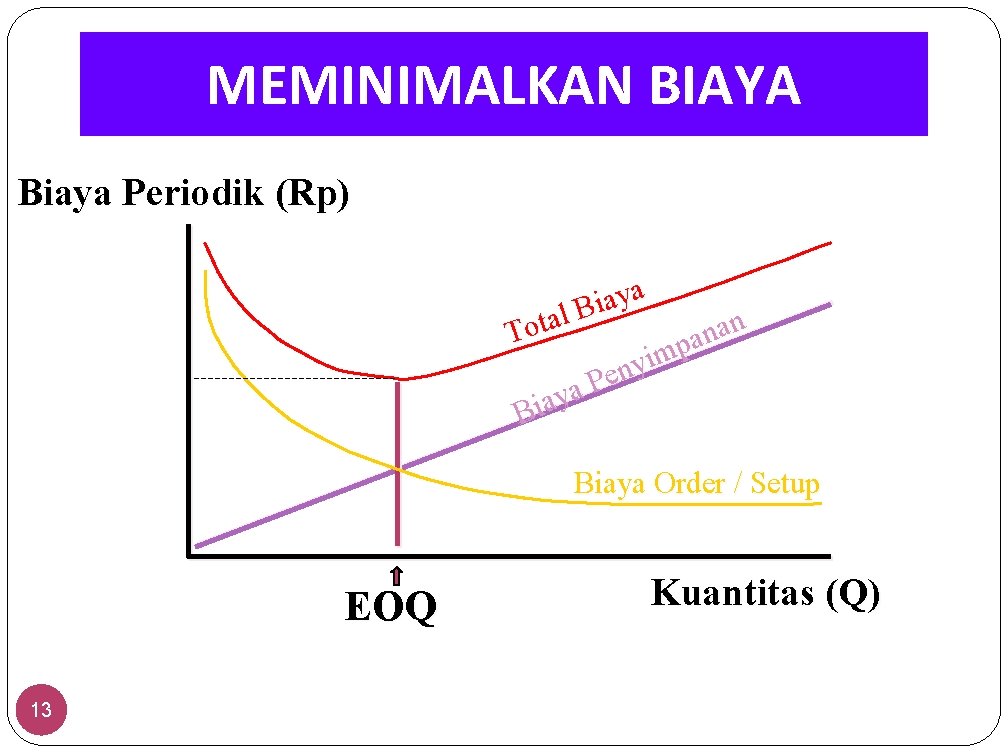 MEMINIMALKAN BIAYA

Biaya Periodik (Rp)

Total Biaya

Biaya Penyimpanan

Biaya Order / Setup

EOQ

Kuantitas (Q)

13